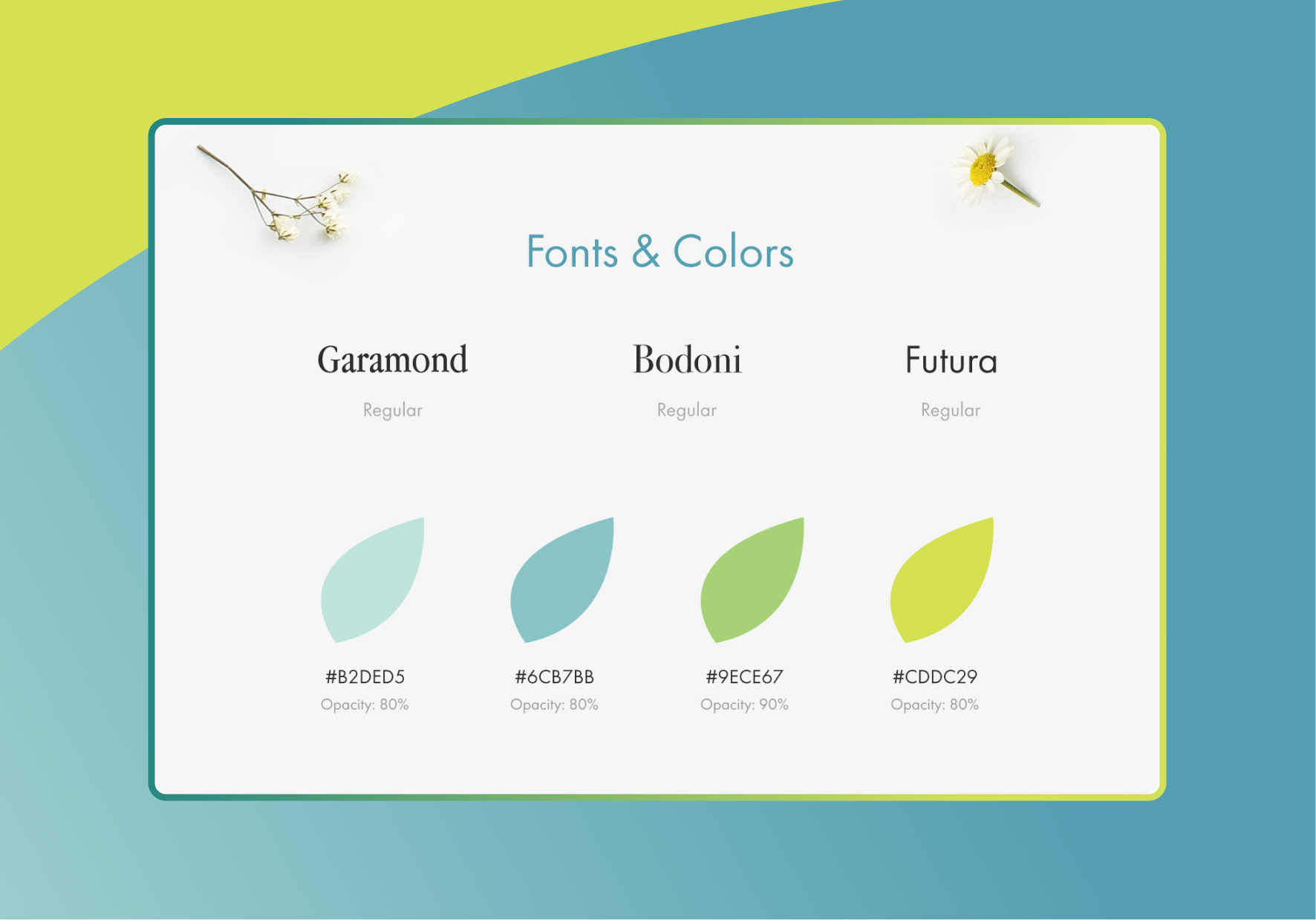 Fonts & Colors

Garamond
Regular

Bodoni
Regular

Futura
Regular

#B2DED5
Opacity: 80%

#6CB7BB
Opacity: 80%

#9ECE67
Opacity: 90%

#CDDC29
Opacity: 80%